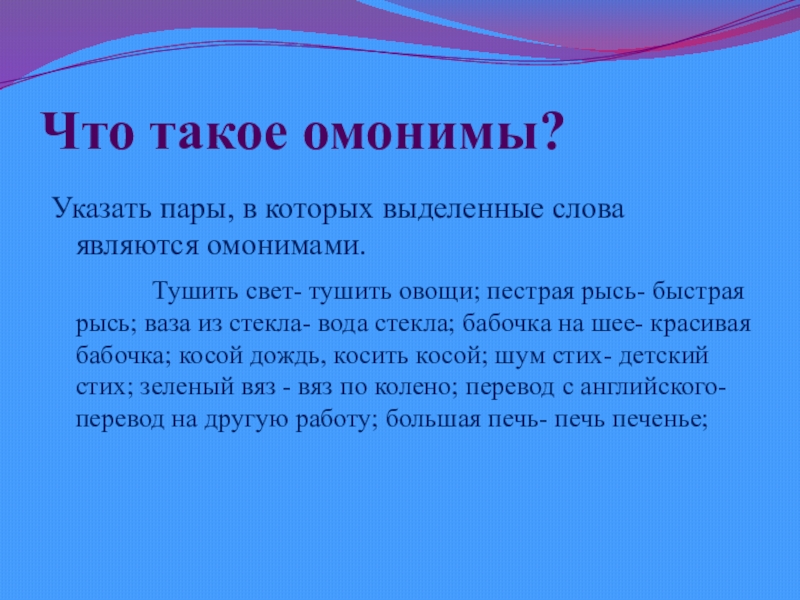 Что такое омонимы?

Указать пары, в которых выделенные слова являются омонимами.

Тушить свет- тушить овощи; пестрая рысь- быстрая рысь; ваза из стекла- вода стекла; бабочка на шее- красивая бабочка; косой дождь, косить косой; шум стих- детский стих; зеленый вяз - вяз по колено; перевод с английского- перевод на другую работу; большая печь- печь печенье;